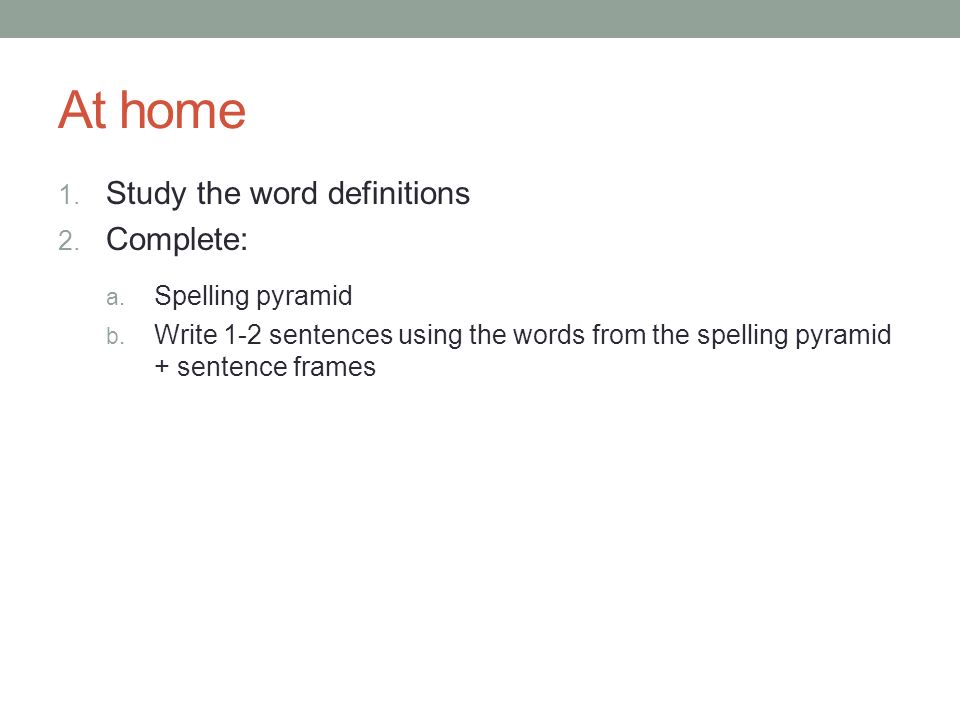 At home

1. Study the word definitions
2. Complete:

a. Spelling pyramid
b. Write 1-2 sentences using the words from the spelling pyramid + sentence frames